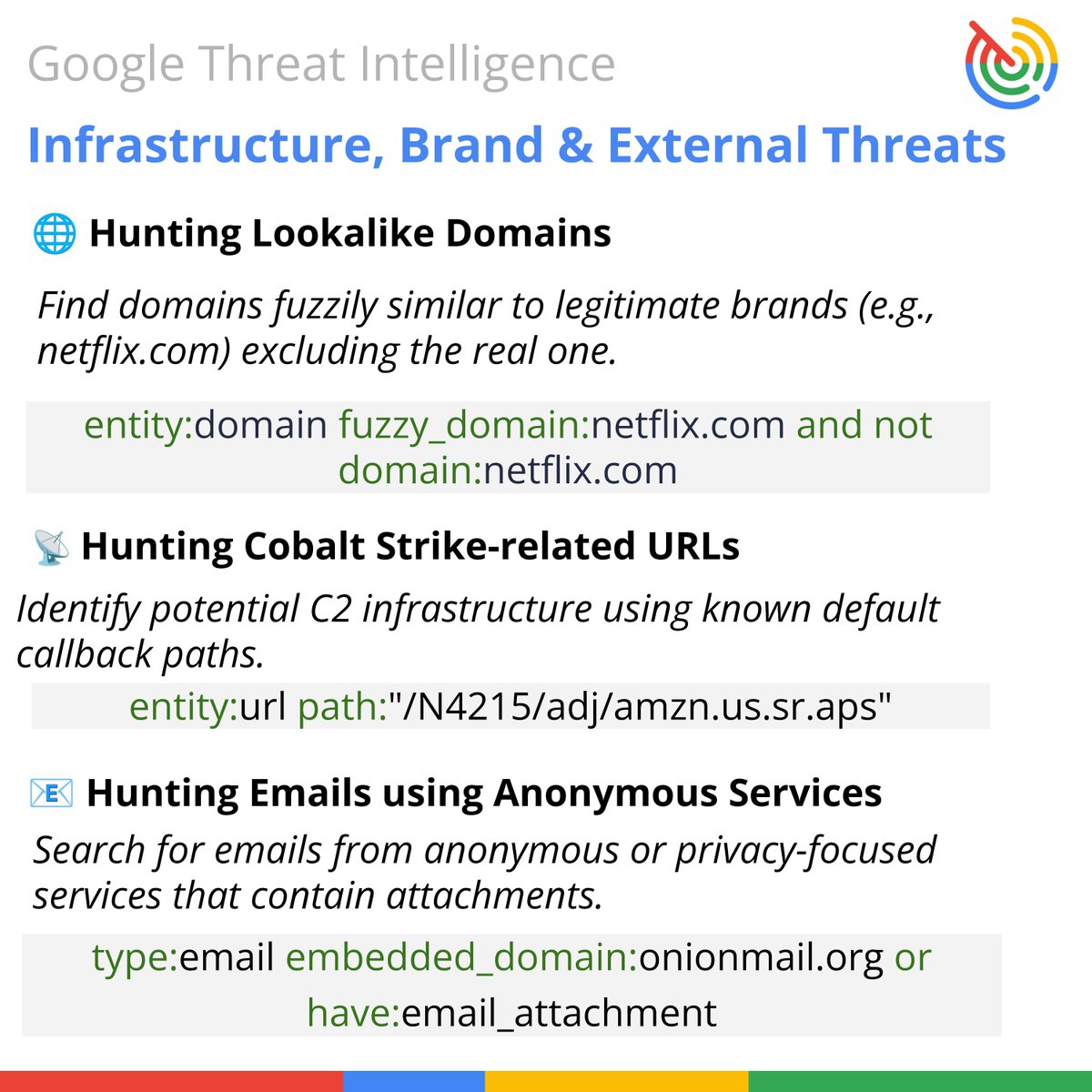 Google Threat Intelligence

Infrastructure, Brand & External Threats

🌐 Hunting Lookalike Domains

Find domains fuzzily similar to legitimate brands (e.g., netflix.com) excluding the real one.

entity:domain fuzzy_domain:netflix.com and not domain:netflix.com

📡 Hunting Cobalt Strike-related URLs

Identify potential C2 infrastructure using known default callback paths.

entity:url path:"/N4215/adj/amzn.us.sr.aps"

📧 Hunting Emails using Anonymous Services

Search for emails from anonymous or privacy-focused services that contain attachments.

type:email embedded_domain:onionmail.org or have:email_attachment